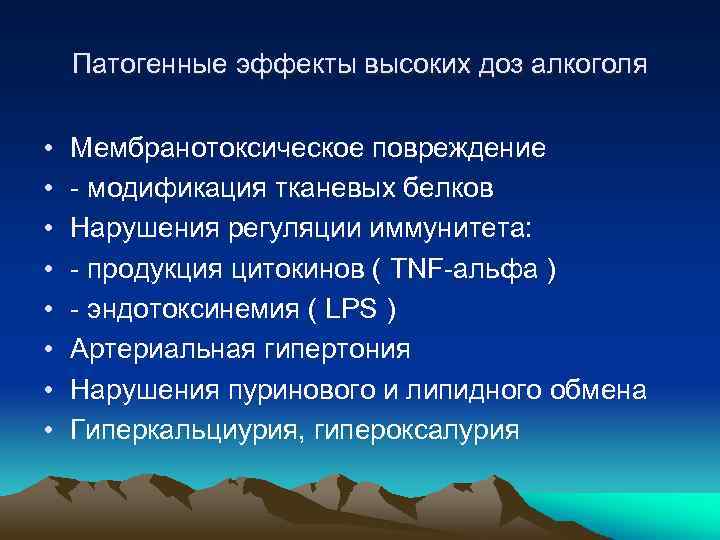 Патогенные эффекты высоких доз алкоголя

• Мембранотоксическое повреждение
• - модификация тканевых белков
• Нарушения регуляции иммунитета:
• - продукция цитокинов ( TNF-альфа )
• - эндотоксинемия ( LPS )
• Артериальная гипертония
• Нарушения пуринового и липидного обмена
• Гиперкальциурия, гипероксалурия